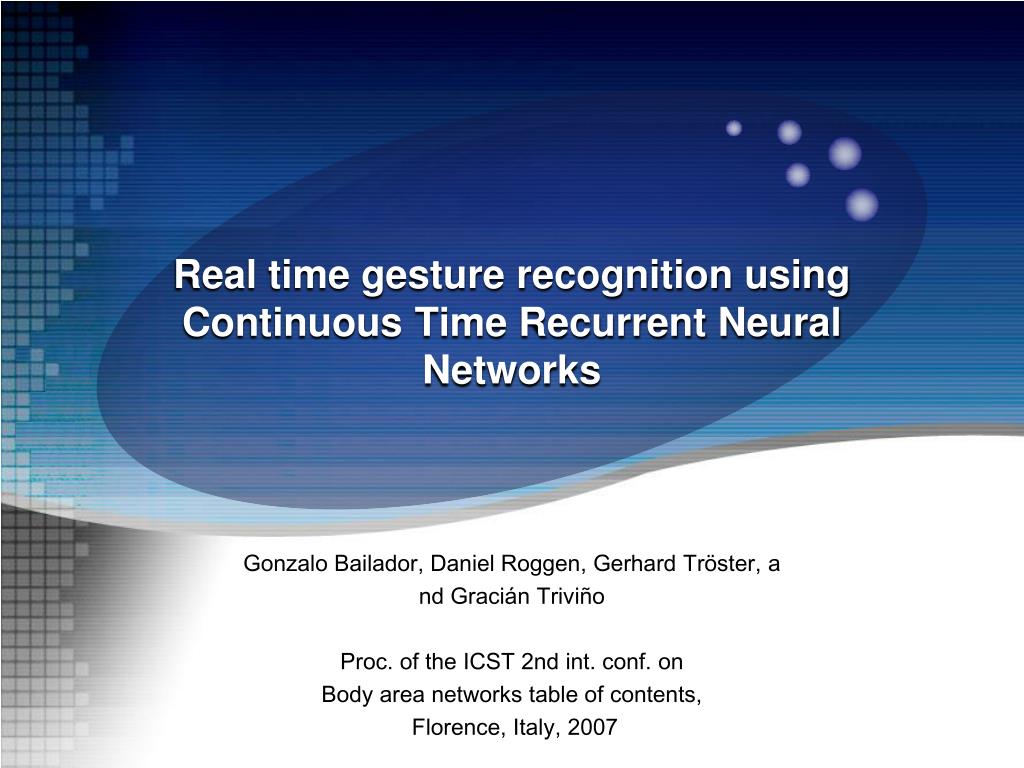 Real time gesture recognition using Continuous Time Recurrent Neural Networks

Gonzalo Bailador, Daniel Roggen, Gerhard Tröster, a nd Gracián Triviño

Proc. of the ICST 2nd int. conf. on Body area networks table of contents, Florence, Italy, 2007